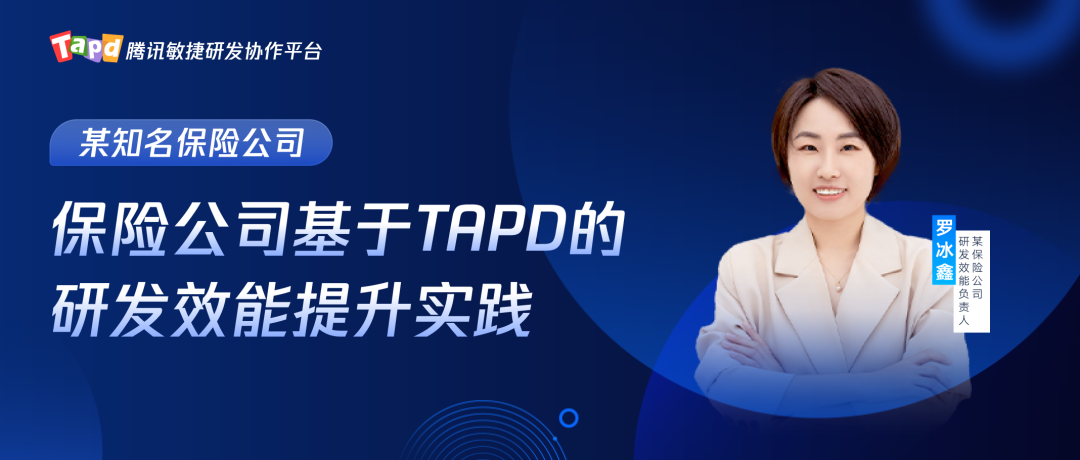 Tapd 腾讯敏捷研发协作平台

某知名保险公司

保险公司基于TAPD的研发效能提升实践

罗冰鑫

某保险公司研发效能负责人